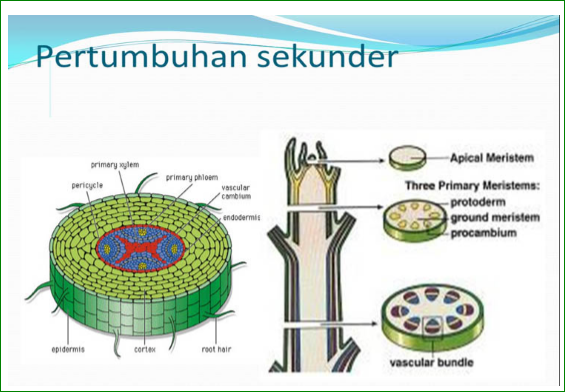 Pertumbuhan sekunder

primary xylem
pericycle
primary phloem
vascular cambium
endodermis
epidermis
cortex
root hair

Apical Meristem
Three Primary Meristems:
protoderm
ground meristem
procambium
vascular bundle